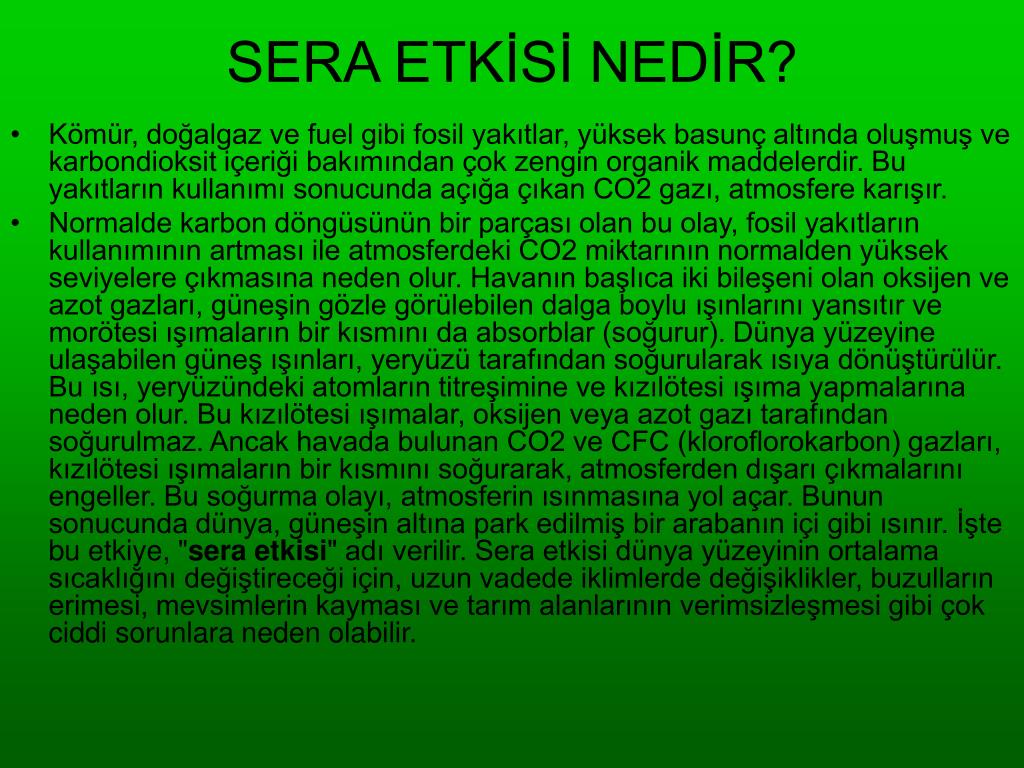 SERA ETKİSİ NEDİR?

• Kömür, doğalgaz ve fuel gibi fosil yakıtlar, yüksek basunç altında oluşmuş ve karbondioksit içeriği bakımından çok zengin organik maddelerdir. Bu yakıtların kullanımı sonucunda açığa çıkan CO2 gazı, atmosfere karışır.

• Normalde karbon döngüsünün bir parçası olan bu olay, fosil yakıtların kullanımının artması ile atmosferdeki CO2 miktarının normalden yüksek seviyelere çıkmasına neden olur. Havanın başlıca iki bileşeni olan oksijen ve azot gazları, güneşin gözle görülebilen dalga boylu ışınlarını yansıtır ve morötesi ışımaların bir kısmını da absorblar (soğurur). Dünya yüzeyine ulaşabilen güneş ışınları, yeryüzü tarafından soğurularak ısıya dönüştürülür. Bu ısı, yeryüzündeki atomların titreşimine ve kızılötesi ışıma yapmalarına neden olur. Bu kızılötesi ışımalar, oksijen veya azot gazı tarafından soğurulmaz. Ancak havada bulunan CO2 ve CFC (kloroflorokarbon) gazları, kızılötesi ışımaların bir kısmını soğurarak, atmosferden dışarı çıkmalarını engeller. Bu soğurma olayı, atmosferin ısınmasına yol açar. Bunun sonucunda dünya, güneşin altına park edilmiş bir arabanın içi gibi ısınır. İşte bu etkiye, "sera etkisi" adı verilir. Sera etkisi dünya yüzeyinin ortalama sıcaklığını değiştireceği için, uzun vadede iklimlerde değişiklikler, buzulların erimesi, mevsimlerin kayması ve tarım alanlarının verimsizleşmesi gibi çok ciddi sorunlara neden olabilir.